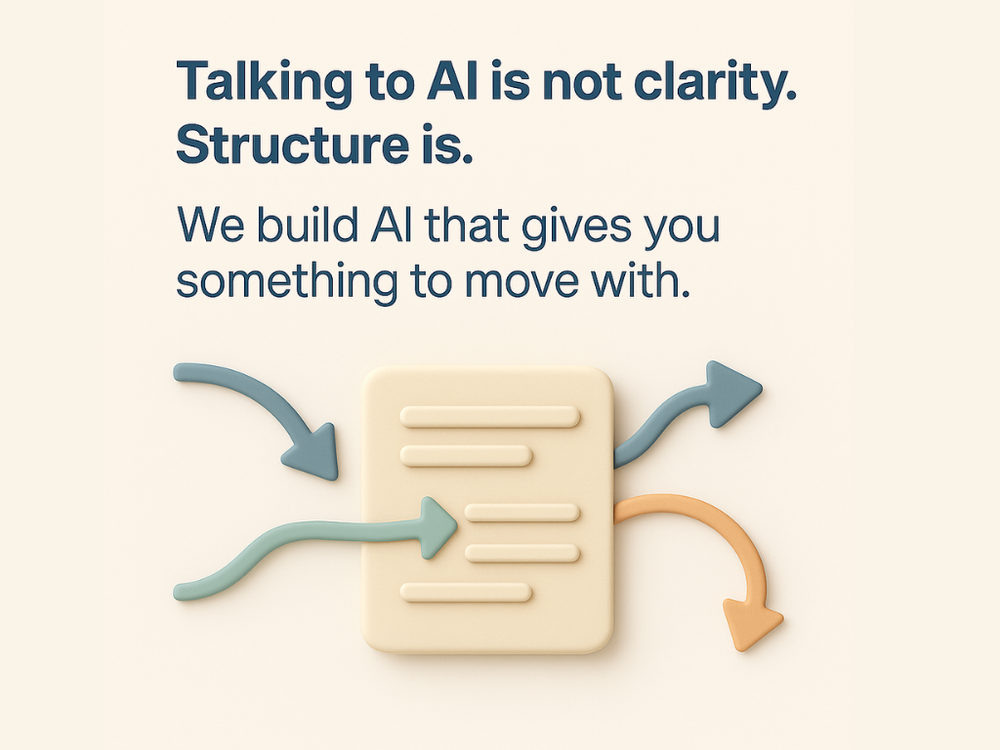 Talking to AI is not clarity. Structure is.

We build AI that gives you something to move with.